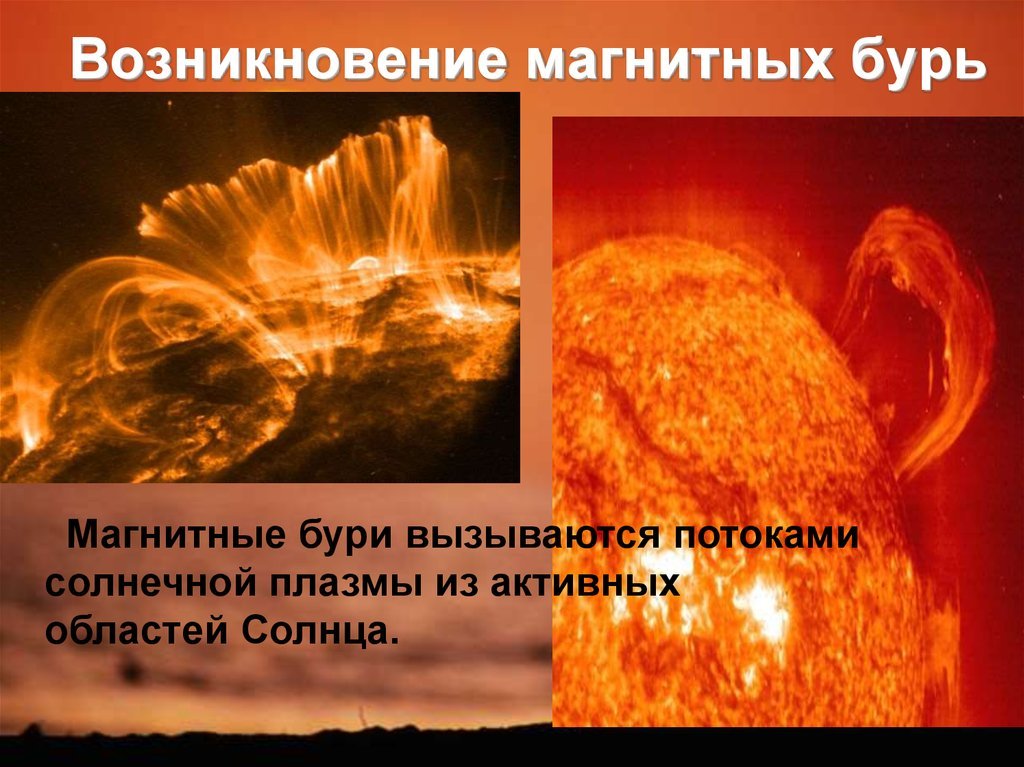 Возникновение магнитных бурь

Магнитные бури вызываются потоками солнечной плазмы из активных областей Солнца.